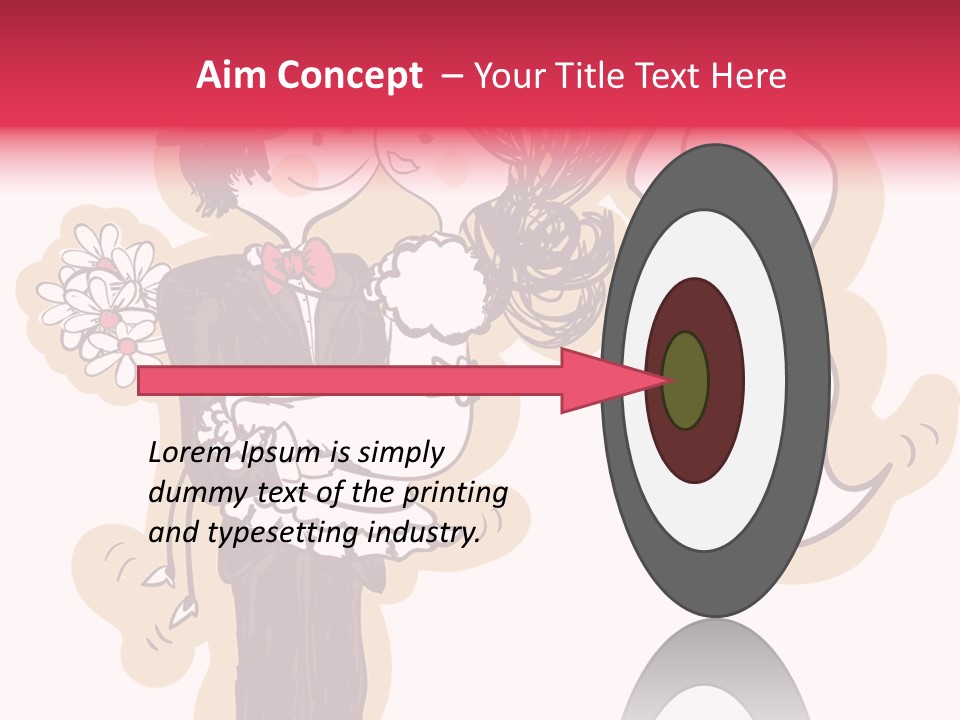 Aim Concept – Your Title Text Here

Lorem Ipsum is simply dummy text of the printing and typesetting industry.